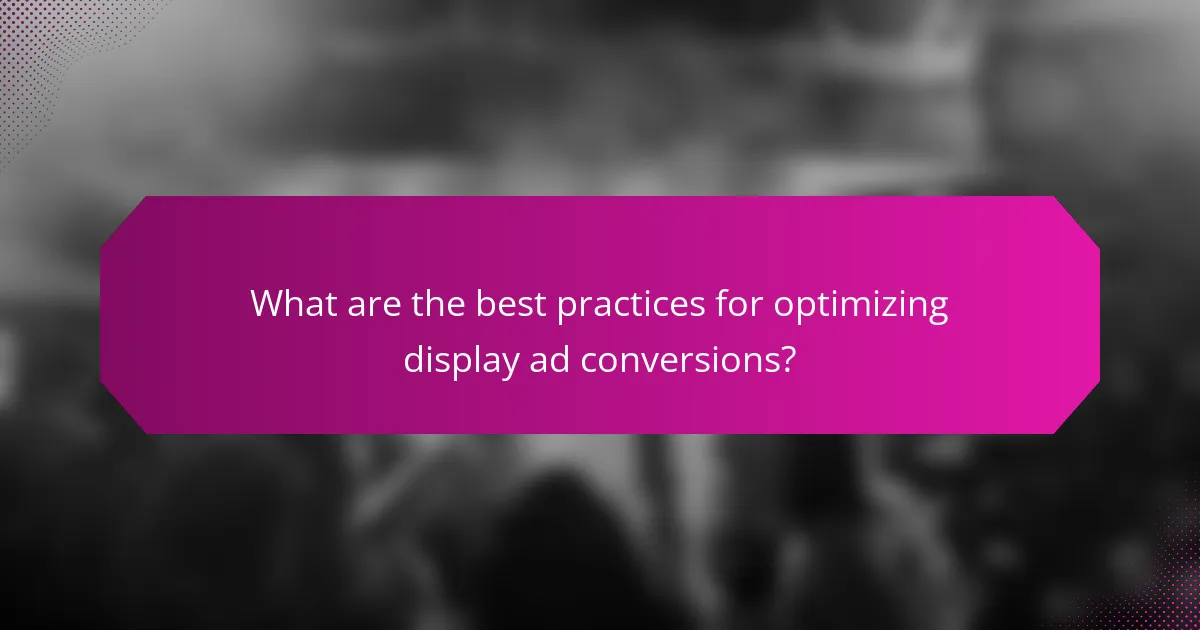 What are the best practices for optimizing display ad conversions?